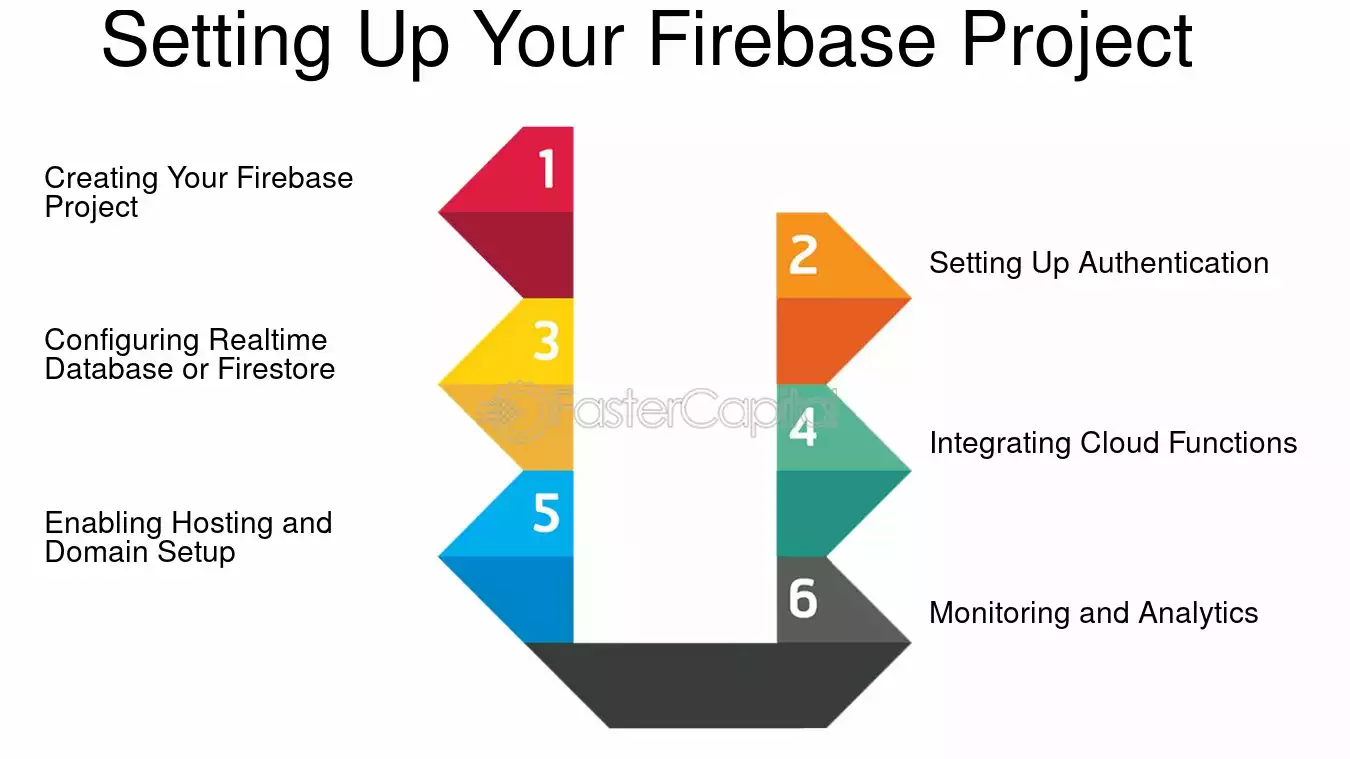 Setting Up Your Firebase Project

1
Creating Your Firebase Project

2
Setting Up Authentication

3
Configuring Realtime Database or Firestore

4
Integrating Cloud Functions

5
Enabling Hosting and Domain Setup

6
Monitoring and Analytics

FasterCapital